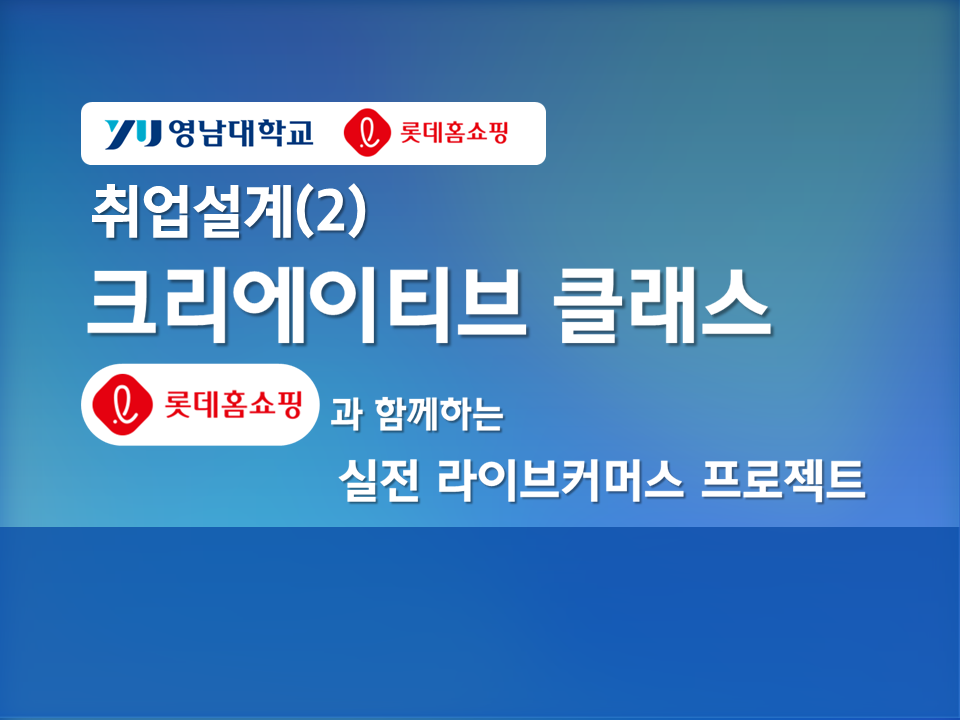 YU 영남대학교 롯데홈쇼핑

취업설계(2)

크리에이티브 클래스

롯데홈쇼핑 과 함께하는

실전 라이브커머스 프로젝트